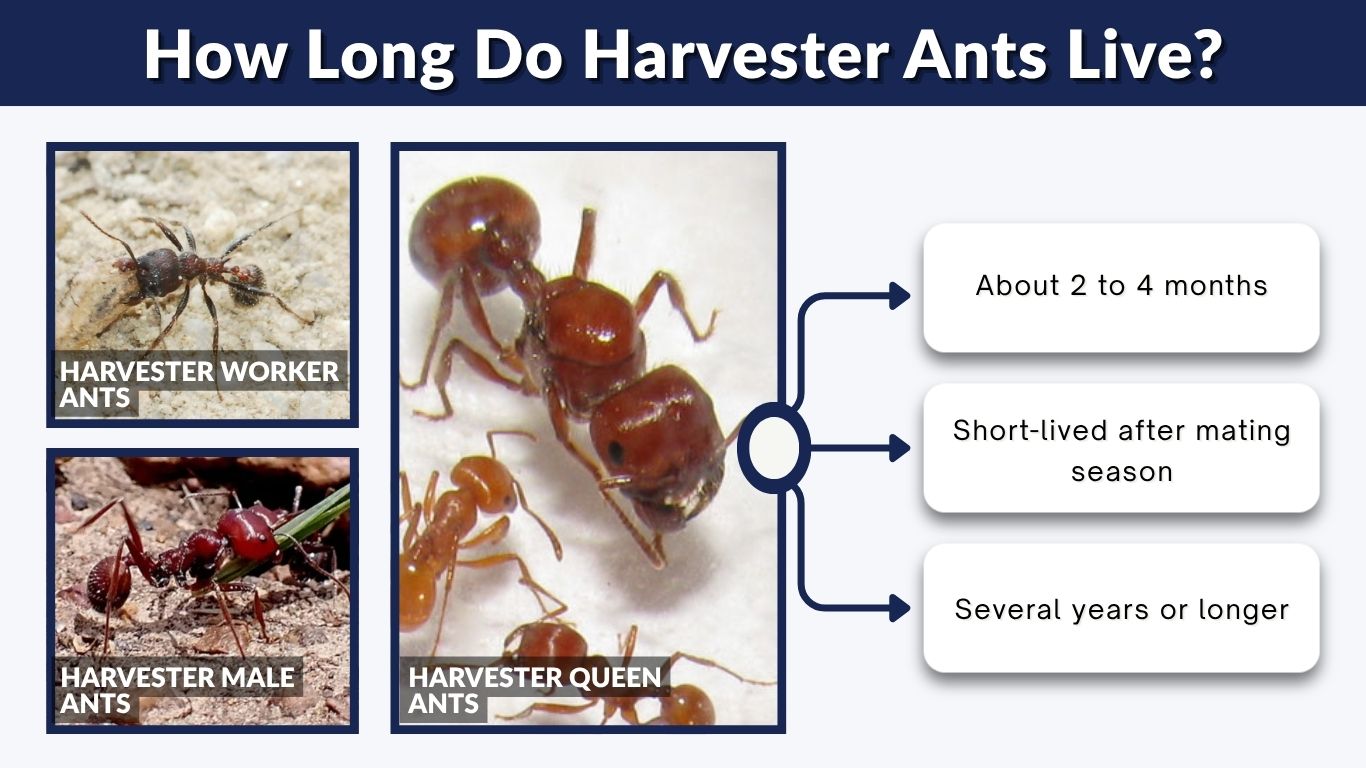 How Long Do Harvester Ants Live?

HARVESTER WORKER ANTS

HARVESTER MALE ANTS

HARVESTER QUEEN ANTS

About 2 to 4 months

Short-lived after mating season

Several years or longer